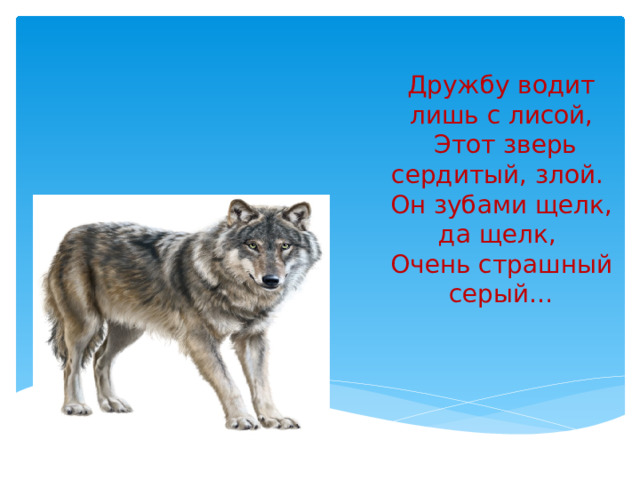 Дружбу водит лишь с лисой,
Этот зверь сердитый, злой.
Он зубами щелк, да щелк,
Очень страшный серый…